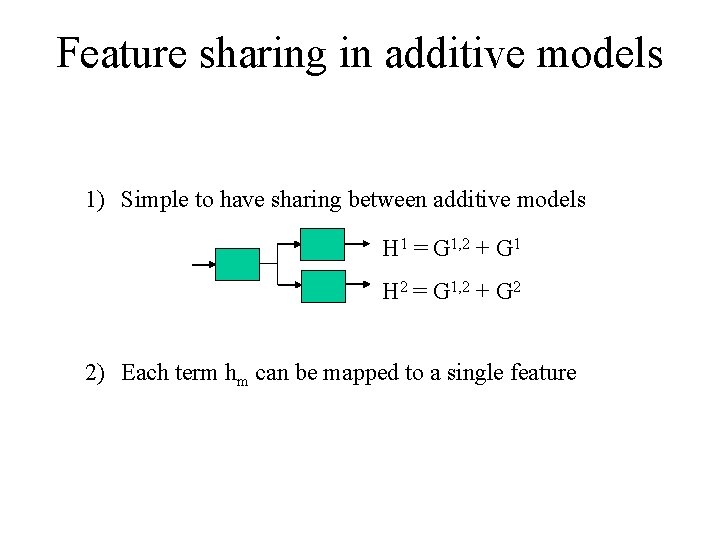 Feature sharing in additive models

1) Simple to have sharing between additive models

$H^1 = G^{1,2} + G^1$

$H^2 = G^{1,2} + G^2$

2) Each term $h_m$ can be mapped to a single feature